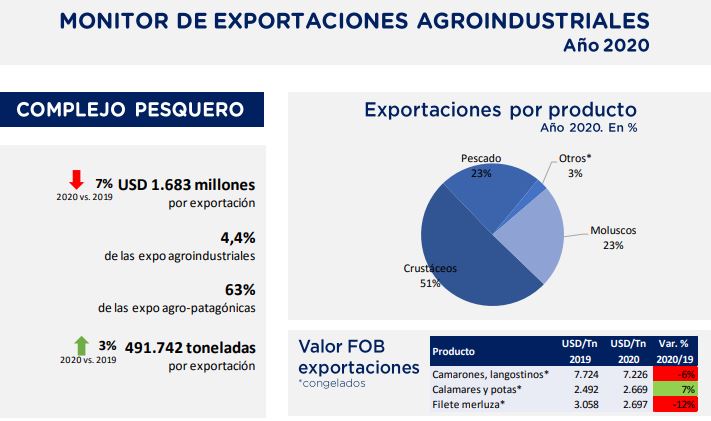 MONITOR DE EXPORTACIONES AGROINDUSTRIALES
Año 2020

COMPLEJO PESQUERO

7% USD 1.683 millones
2020 vs. 2019
por exportación

4,4%
de las expo agroindustriales

63%
de las expo agro-patagónicas

3% 491.742 toneladas
2020 vs. 2019
por exportación

Exportaciones por producto
Año 2020. En %

Pescado
23%
Otros*
3%
Moluscos
23%
Crustáceos
51%

Valor FOB exportaciones
*congelados

| Producto | USD/Tn 2019 | USD/Tn 2020 | Var. % 2020/19 |
|---|---|---|---|
| Camarones, langostinos* | 7.724 | 7.226 | -6% |
| Calamares y potas* | 2.492 | 2.669 | 7% |
| Filete merluza* | 3.058 | 2.697 | -12% |